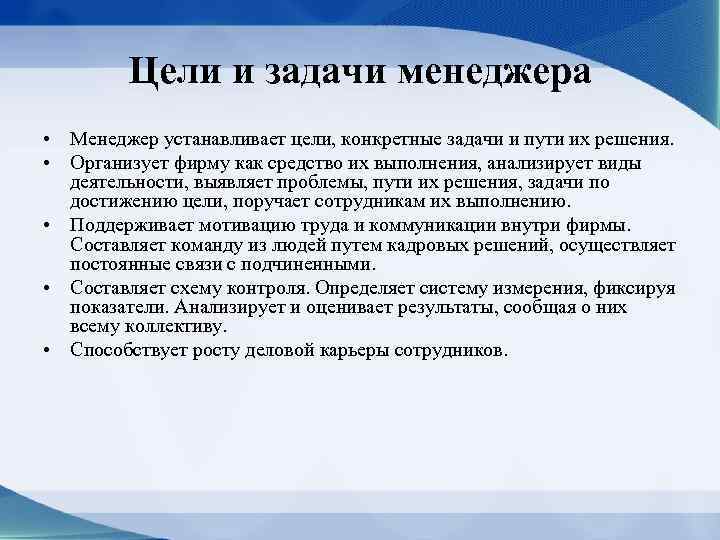 Цели и задачи менеджера

• Менеджер устанавливает цели, конкретные задачи и пути их решения.
• Организует фирму как средство их выполнения, анализирует виды деятельности, выявляет проблемы, пути их решения, задачи по достижению цели, поручает сотрудникам их выполнению.
• Поддерживает мотивацию труда и коммуникации внутри фирмы. Составляет команду из людей путем кадровых решений, осуществляет постоянные связи с подчиненными.
• Составляет схему контроля. Определяет систему измерения, фиксируя показатели. Анализирует и оценивает результаты, сообщая о них всему коллективу.
• Способствует росту деловой карьеры сотрудников.